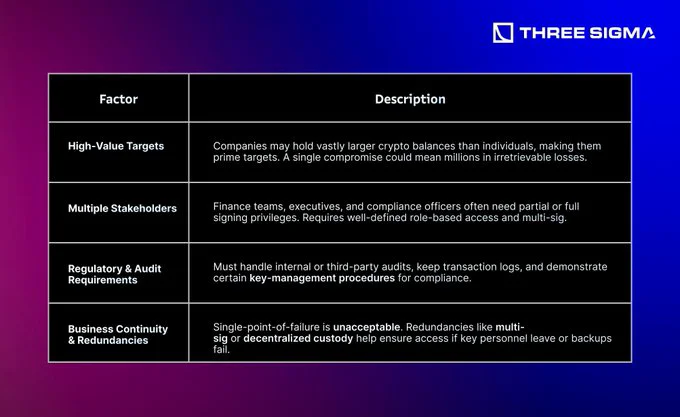 THREE SIGMA

| Factor | Description |
|---|---|
| High-Value Targets | Companies may hold vastly larger crypto balances than individuals, making them prime targets. A single compromise could mean millions in irretrievable losses. |
| Multiple Stakeholders | Finance teams, executives, and compliance officers often need partial or full signing privileges. Requires well-defined role-based access and multi-sig. |
| Regulatory & Audit Requirements | Must handle internal or third-party audits, keep transaction logs, and demonstrate certain key-management procedures for compliance. |
| Business Continuity & Redundancies | Single-point-of-failure is unacceptable. Redundancies like multi-sig or decentralized custody help ensure access if key personnel leave or backups fail. |